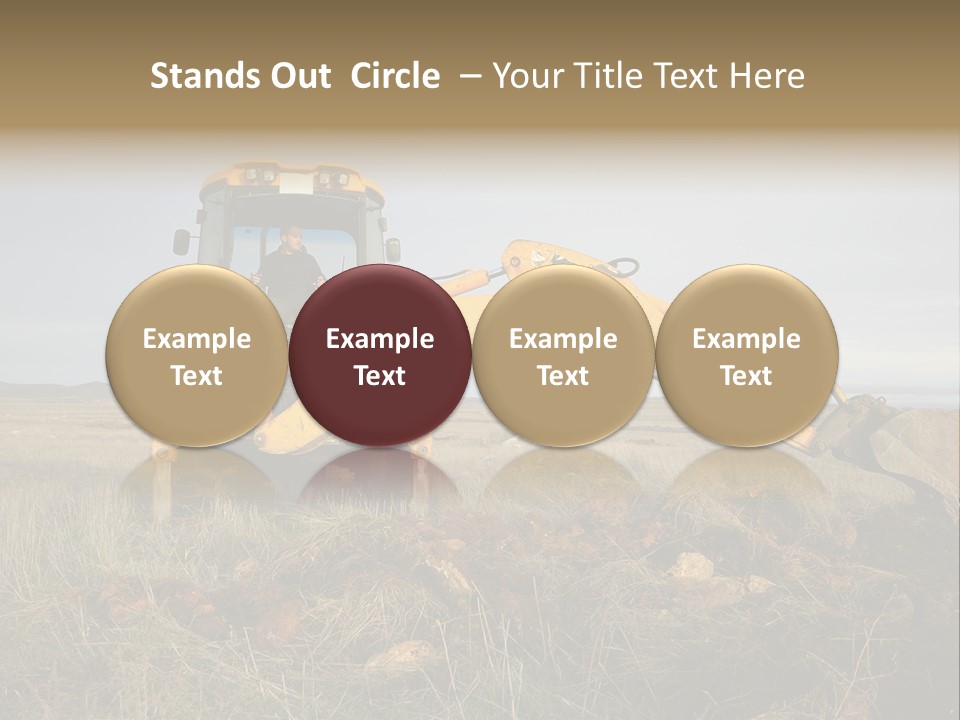 Stands Out Circle – Your Title Text Here

Example Text

Example Text

Example Text

Example Text